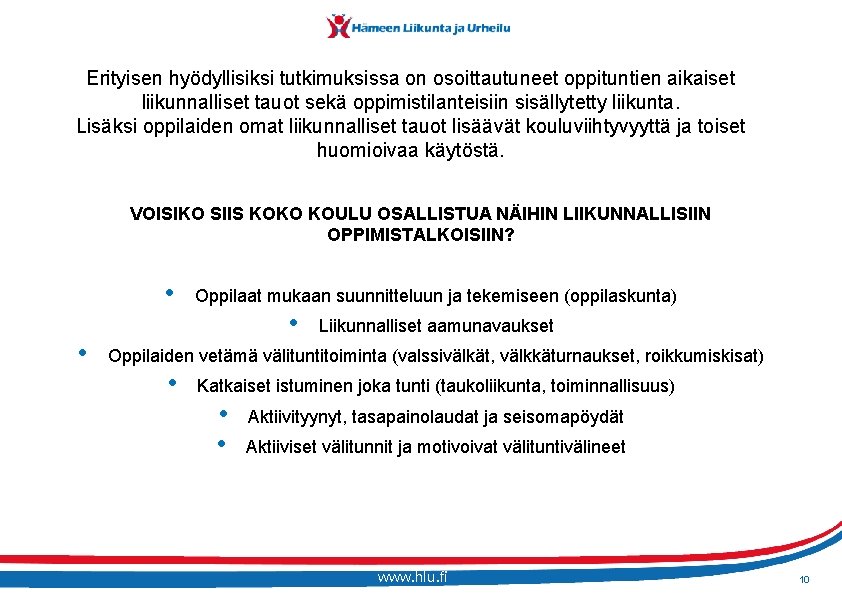 Hämeen Liikunta ja Urheilu

Erityisen hyödyllisiksi tutkimuksissa on osoittautuneet oppituntien aikaiset liikunnalliset tauot sekä oppimistilanteisiin sisällytetty liikunta.
Lisäksi oppilaiden omat liikunnalliset tauot lisäävät kouluviihtyvyyttä ja toiset huomioivaa käytöstä.

VOISIKO SIIS KOKO KOULU OSALLISTUA NÄIHIN LIIKUNNALLISIIN OPPIMISTALKOISIIN?

• Oppilaat mukaan suunnitteluun ja tekemiseen (oppilaskunta)
• Liikunnalliset aamunavaukset
• Oppilaiden vetämä välituntitoiminta (valssivälkät, välkkäturnaukset, roikkumiskisat)
• Katkaiset istuminen joka tunti (taukoliikunta, toiminnallisuus)
• Aktiivityynyt, tasapainolaudat ja seisomapöydät
• Aktiiviset välitunnit ja motivoivat välituntivälineet

www.hlu.fi

10